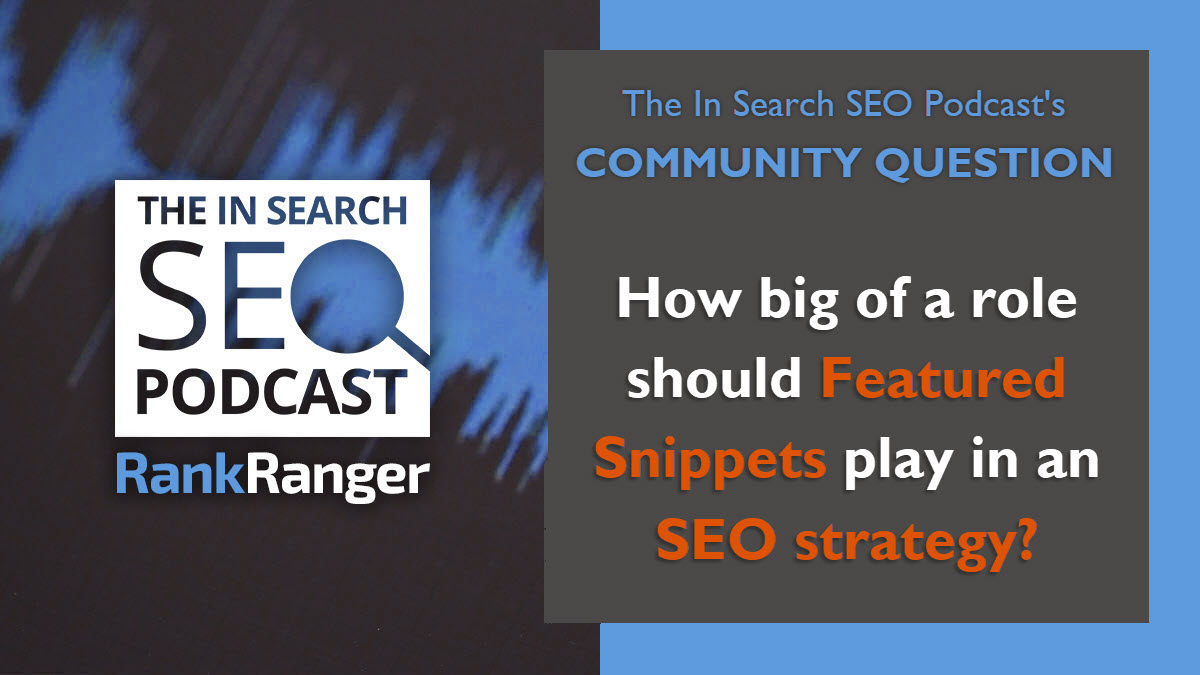 THE IN SEARCH
SEO
PODCAST
RankRanger

The In Search SEO Podcast's
COMMUNITY QUESTION

How big of a role should Featured Snippets play in an SEO strategy?